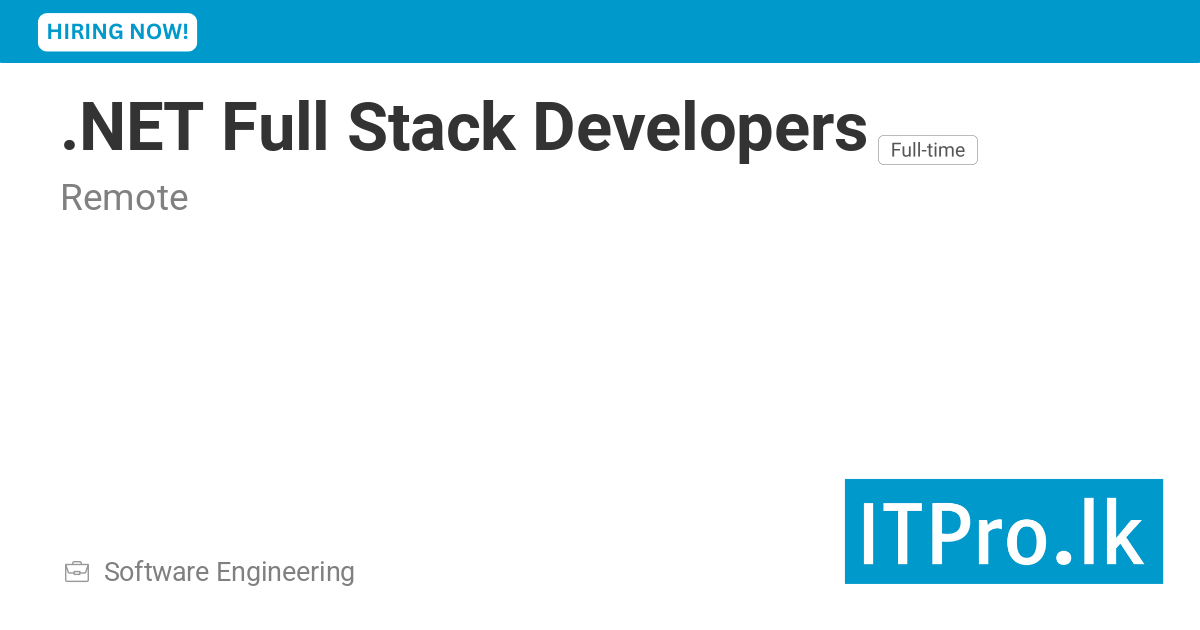 HIRING NOW!

.NET Full Stack Developers Full-time

Remote

Software Engineering

ITPro.lk